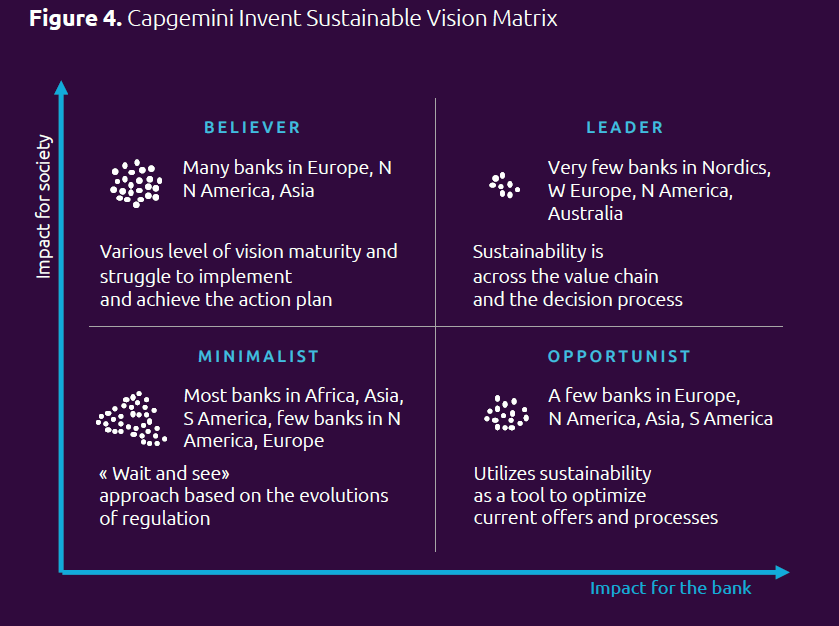 **Figure 4.** Capgemini Invent Sustainable Vision Matrix

Impact for society

BELIEVER

Many banks in Europe, N N America, Asia

Various level of vision maturity and struggle to implement and achieve the action plan

LEADER

Very few banks in Nordics, W Europe, N America, Australia

Sustainability is across the value chain and the decision process

MINIMALIST

Most banks in Africa, Asia, S America, few banks in N America, Europe

« Wait and see» approach based on the evolutions of regulation

OPPORTUNIST

A few banks in Europe, N America, Asia, S America

Utilizes sustainability as a tool to optimize current offers and processes

Impact for the bank